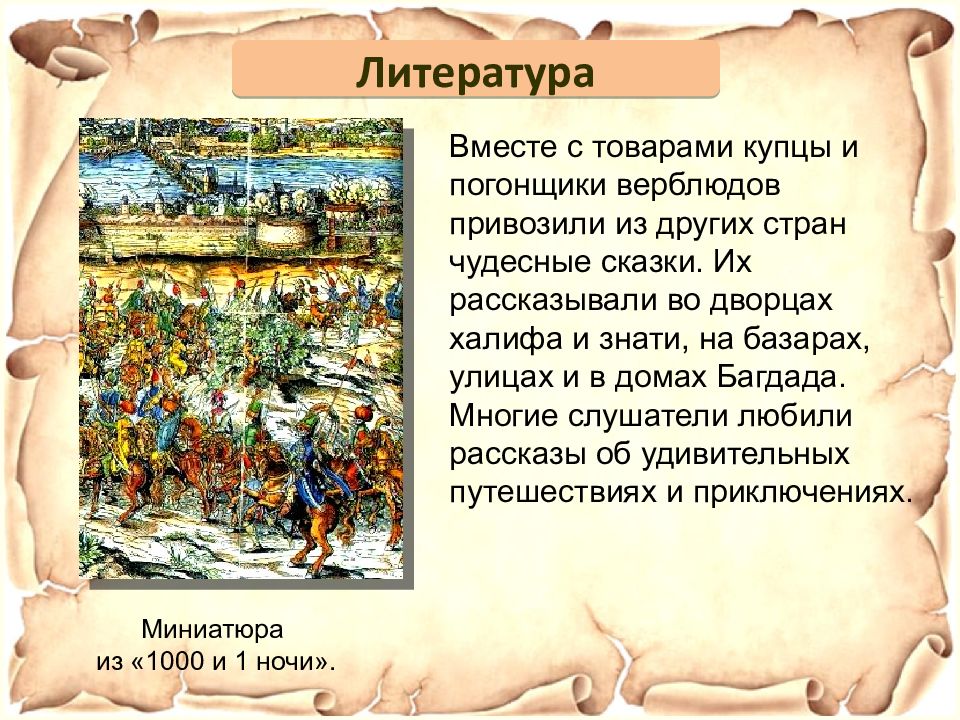 Литература

Вместе с товарами купцы и погонщики верблюдов привозили из других стран чудесные сказки. Их рассказывали во дворцах халифа и знати, на базарах, улицах и в домах Багдада. Многие слушатели любили рассказы об удивительных путешествиях и приключениях.

Миниатюра из «1000 и 1 ночи».